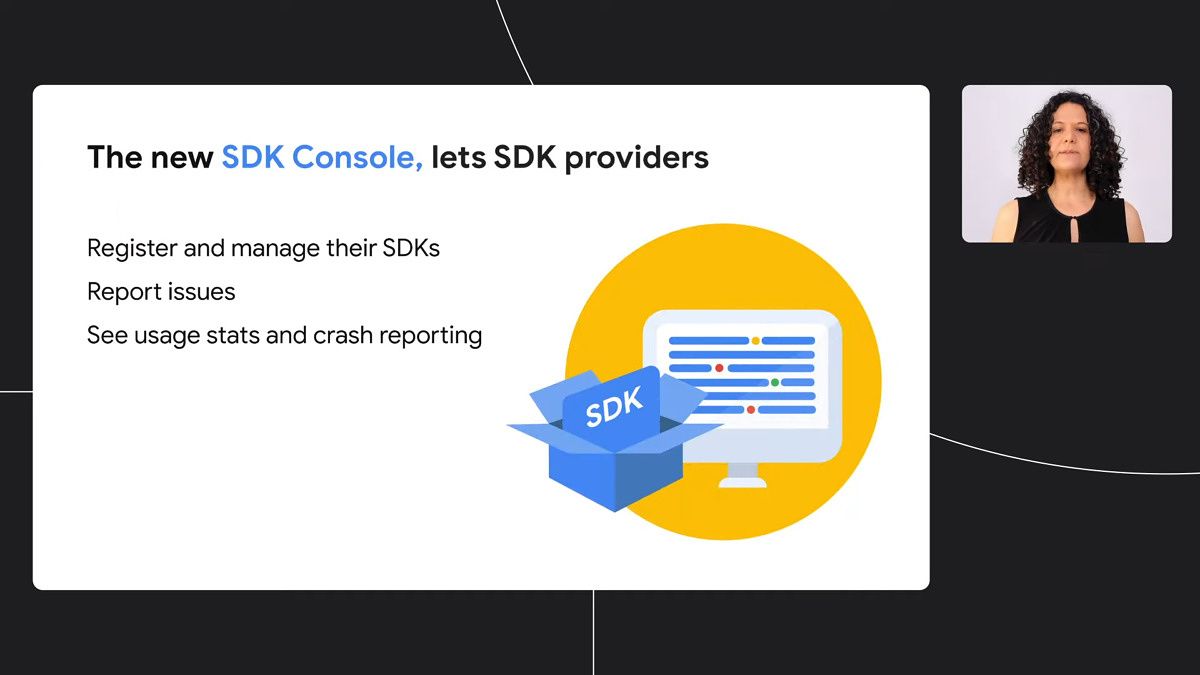 The new SDK Console, lets SDK providers

Register and manage their SDKs
Report issues
See usage stats and crash reporting

SDK